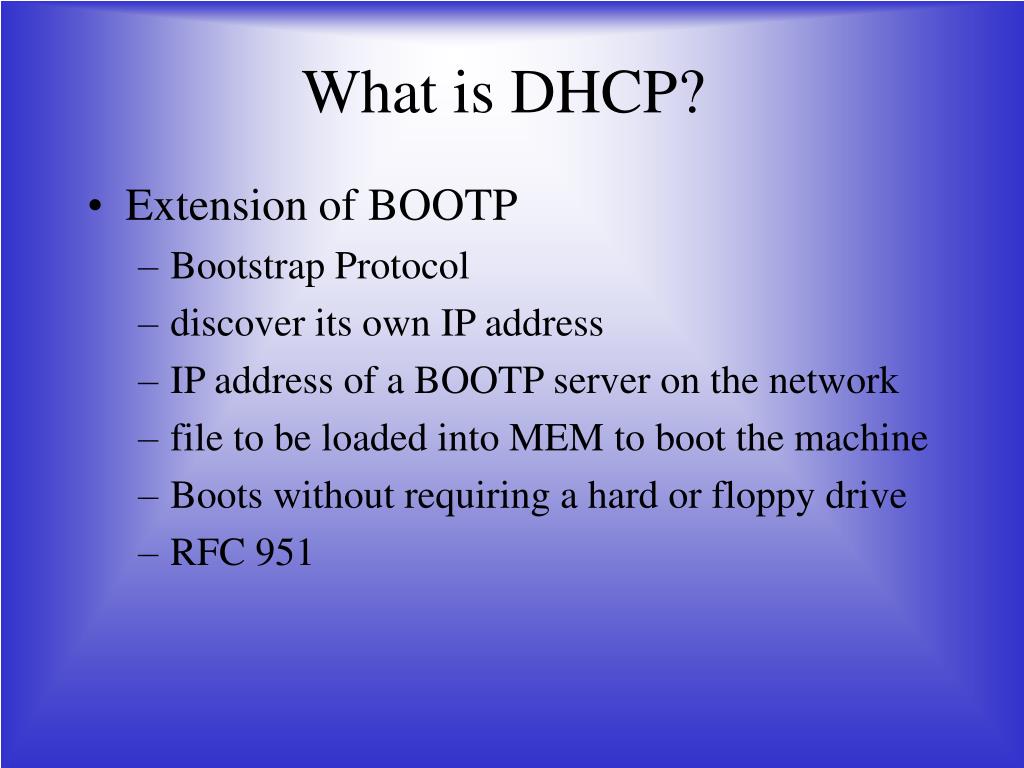 What is DHCP?

• Extension of BOOTP
– Bootstrap Protocol
– discover its own IP address
– IP address of a BOOTP server on the network
– file to be loaded into MEM to boot the machine
– Boots without requiring a hard or floppy drive
– RFC 951